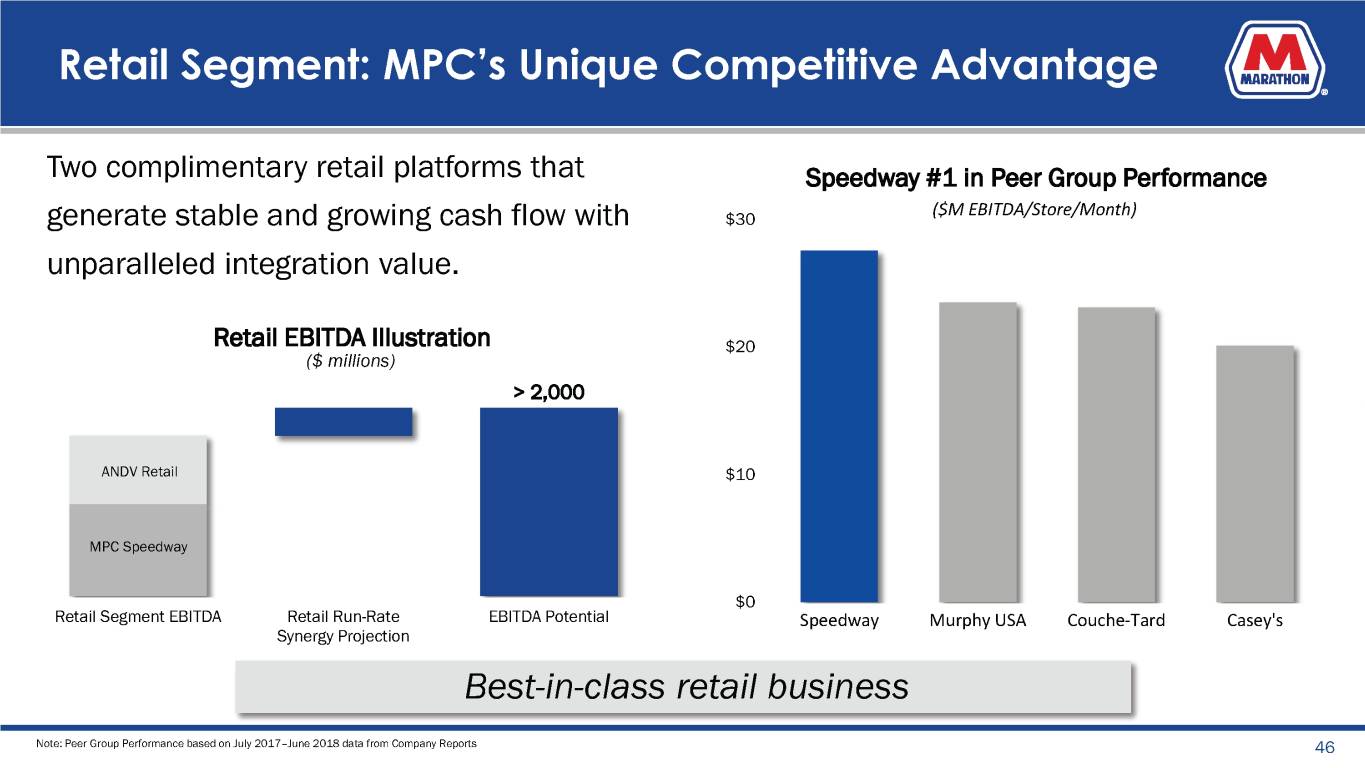 Retail Segment: MPC's Unique Competitive Advantage

MARATHON

Two complimentary retail platforms that generate stable and growing cash flow with unparalleled integration value.

Retail EBITDA Illustration
($ millions)

> 2,000

ANDV Retail

MPC Speedway

Retail Segment EBITDA
Retail Run-Rate Synergy Projection
EBITDA Potential

Speedway #1 in Peer Group Performance
($M EBITDA/Store/Month)

$30
$20
$10
$0

Speedway
Murphy USA
Couche-Tard
Casey's

Best-in-class retail business

Note: Peer Group Performance based on July 2017–June 2018 data from Company Reports

46